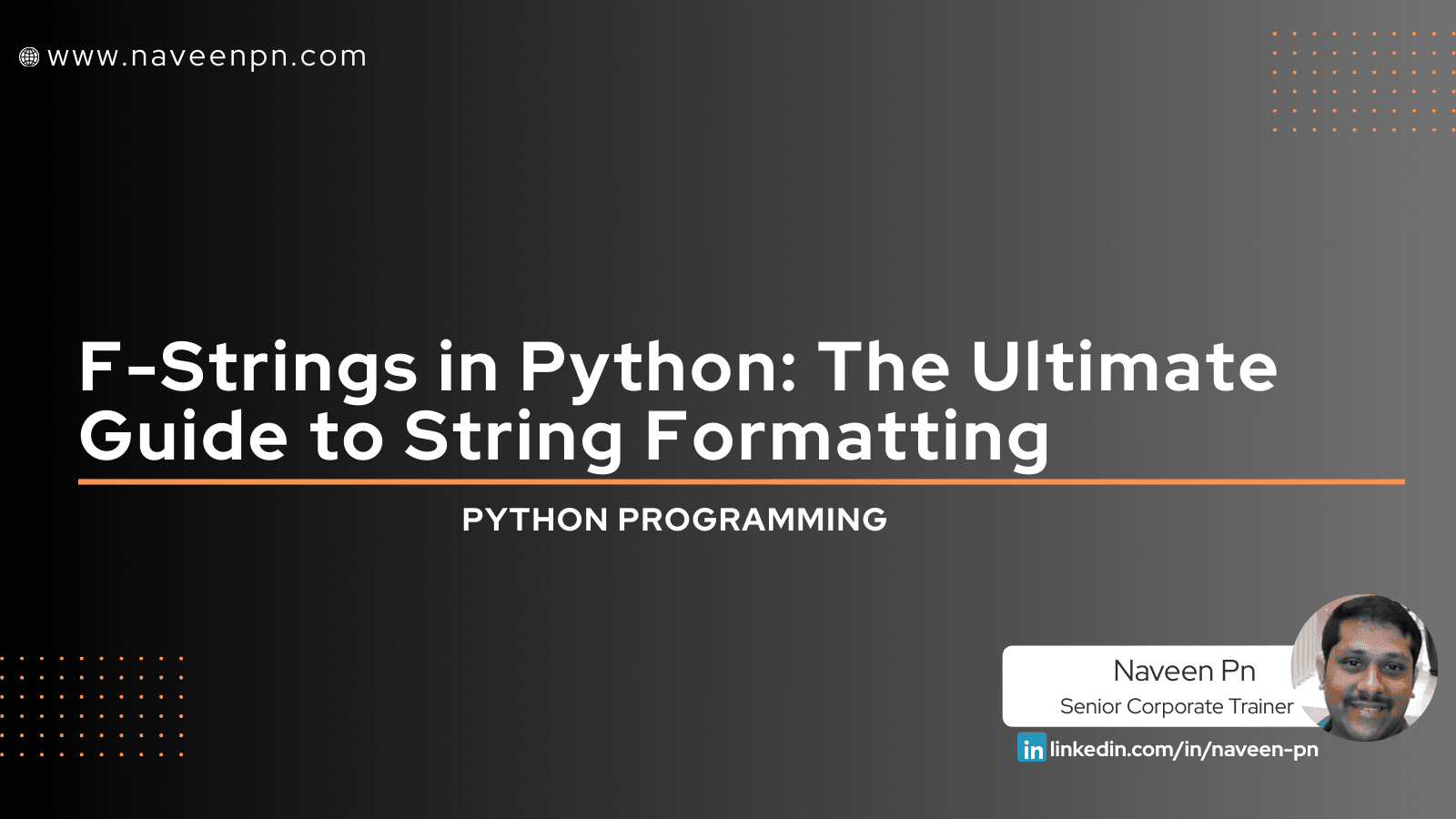 www.naveenpn.com

F-Strings in Python: The Ultimate Guide to String Formatting

PYTHON PROGRAMMING

Naveen Pn
Senior Corporate Trainer

in linkedin.com/in/naveen-pn